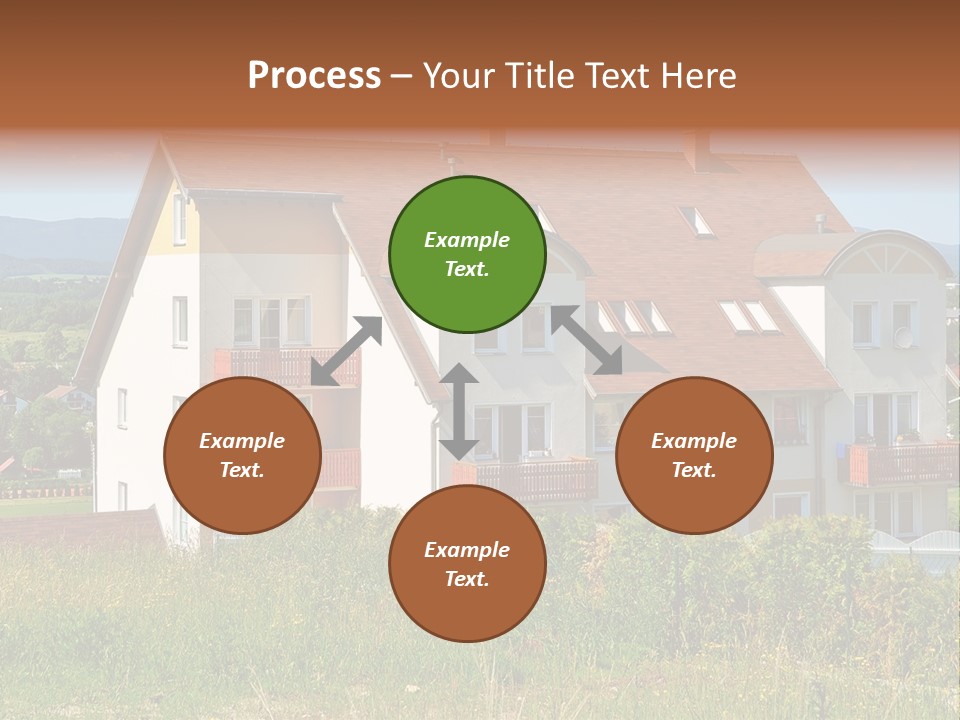 Process – Your Title Text Here

Example Text.

Example Text.

Example Text.

Example Text.